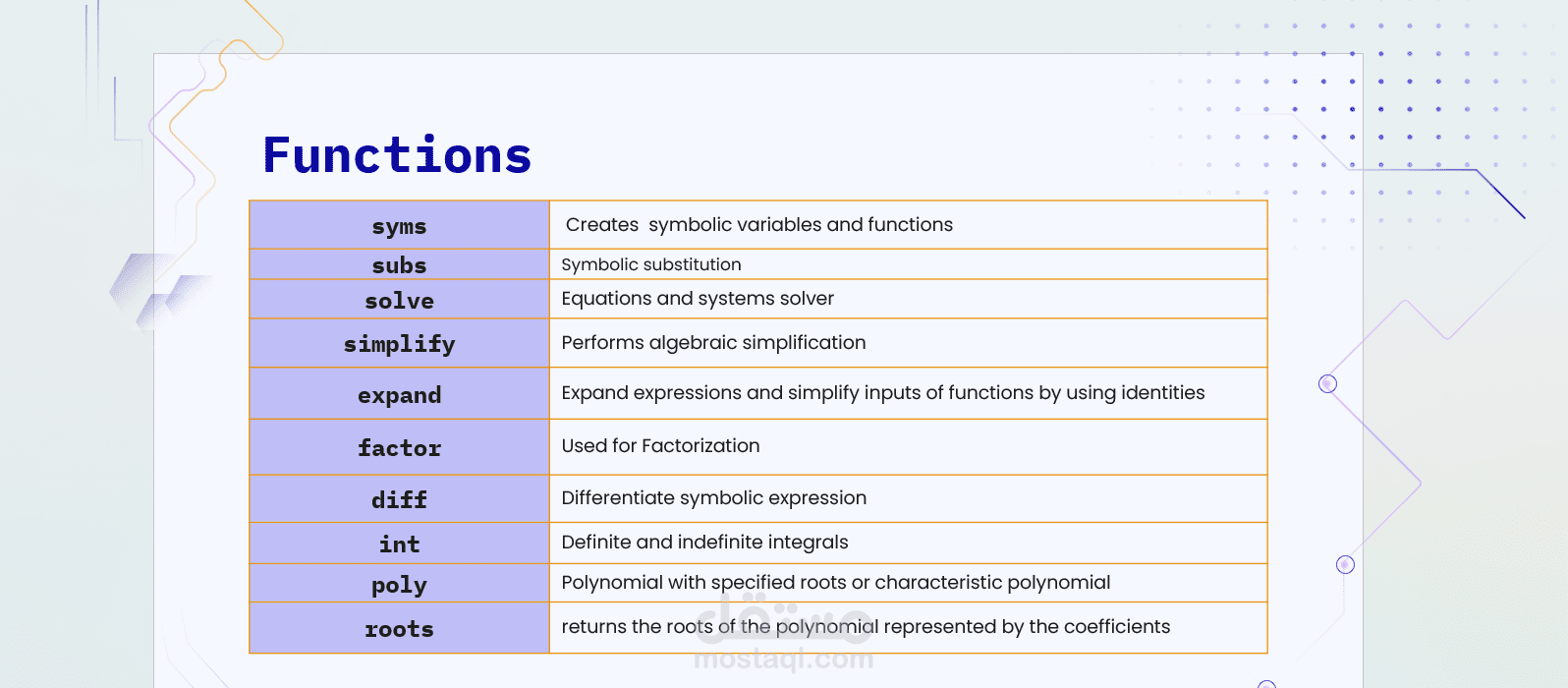 Functions

| syms | Creates  symbolic variables and functions |
|---|---|
| subs | Symbolic substitution |
| solve | Equations and systems solver |
| simplify | Performs algebraic simplification |
| expand | Expand expressions and simplify inputs of functions by using identities |
| factor | Used for Factorization |
| diff | Differentiate symbolic expression |
| int | Definite and indefinite integrals |
| poly | Polynomial with specified roots or characteristic polynomial |
| roots | returns the roots of the polynomial represented by the coefficients |

مستقل
mostaql.com